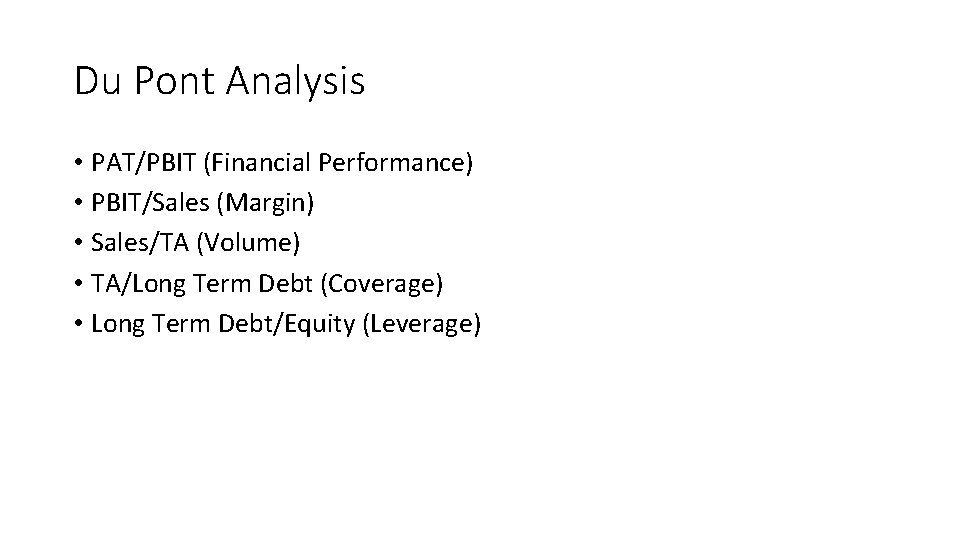 Du Pont Analysis

• PAT/PBIT (Financial Performance)
• PBIT/Sales (Margin)
• Sales/TA (Volume)
• TA/Long Term Debt (Coverage)
• Long Term Debt/Equity (Leverage)